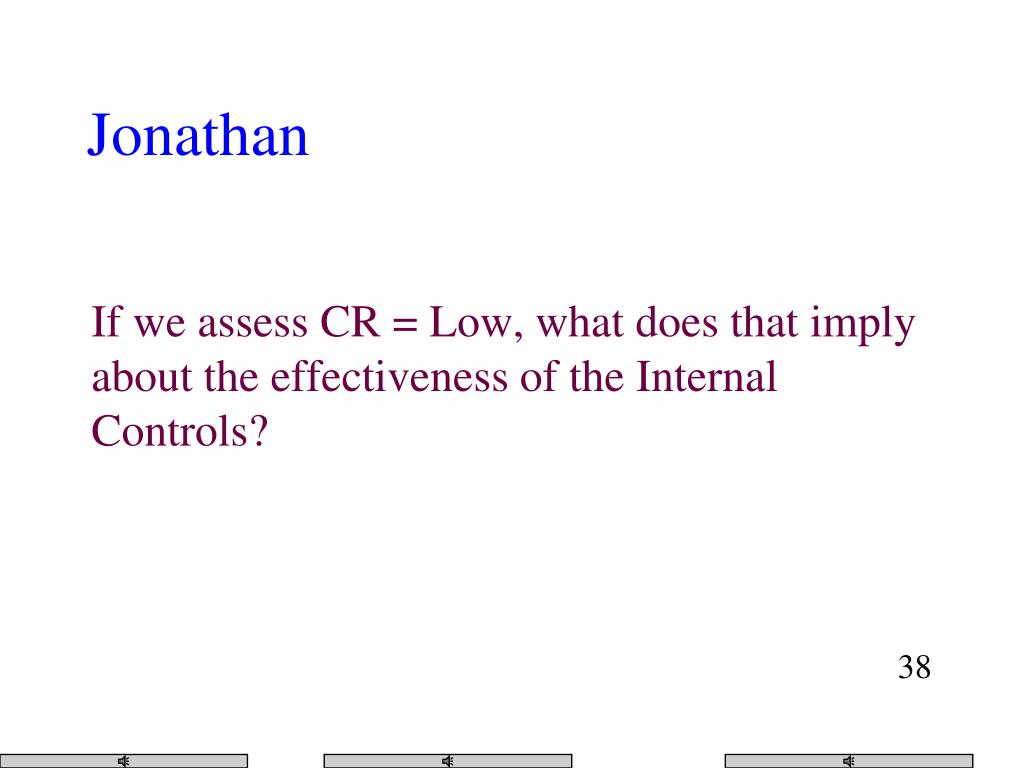 Jonathan

If we assess CR = Low, what does that imply about the effectiveness of the Internal Controls?

38